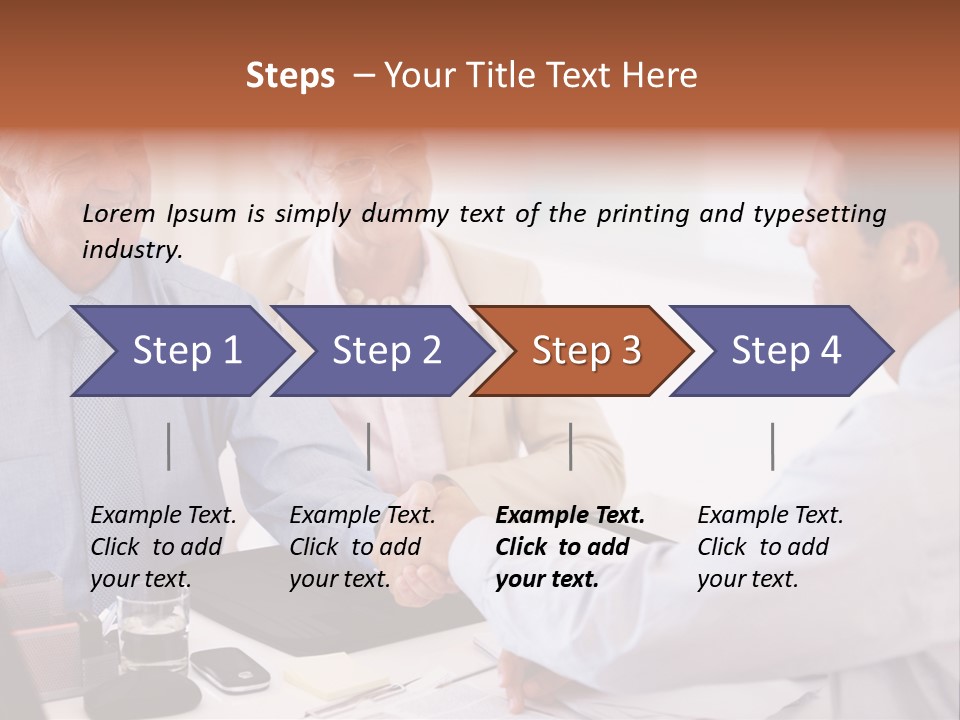 Steps – Your Title Text Here

Lorem Ipsum is simply dummy text of the printing and typesetting industry.

Step 1

Step 2

Step 3

Step 4

Example Text. Click to add your text.

Example Text. Click to add your text.

Example Text. Click to add your text.

Example Text. Click to add your text.